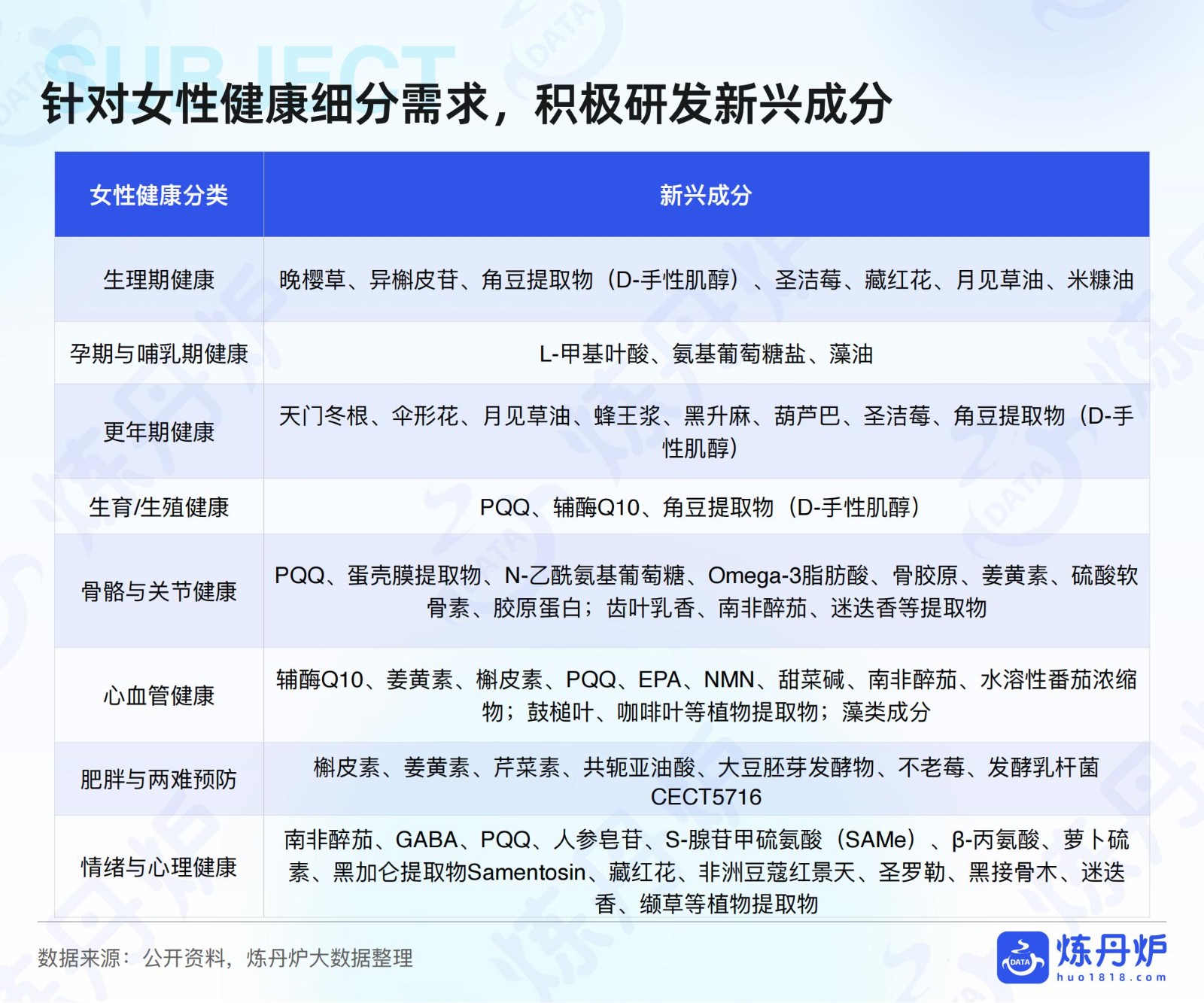 SUBJECT

针对女性健康细分需求，积极研发新兴成分

| 女性健康分类 | 新兴成分 |
|---|---|
| 生理期健康 | 晚樱草、异槲皮苷、角豆提取物（D-手性肌醇）、圣洁莓、藏红花、月见草油、米糠油 |
| 孕期与哺乳期健康 | L-甲基叶酸、氨基葡萄糖盐、藻油 |
| 更年期健康 | 天门冬根、伞形花、月见草油、蜂王浆、黑升麻、葫芦巴、圣洁莓、角豆提取物（D-手性肌醇） |
| 生育/生殖健康 | PQQ、辅酶Q10、角豆提取物（D-手性肌醇） |
| 骨骼与关节健康 | PQQ、蛋壳膜提取物、N-乙酰氨基葡萄糖、Omega-3脂肪酸、骨胶原、姜黄素、硫酸软骨素、胶原蛋白；齿叶乳香、南非醉茄、迷迭香等提取物 |
| 心血管健康 | 辅酶Q10、姜黄素、槲皮素、PQQ、EPA、NMN、甜菜碱、南非醉茄、水溶性番茄浓缩物；鼓槌叶、咖啡叶等植物提取物；藻类成分 |
| 肥胖与两难预防 | 槲皮素、姜黄素、芹菜素、共轭亚油酸、大豆胚芽发酵物、不老莓、发酵乳杆菌CECT5716 |
| 情绪与心理健康 | 南非醉茄、GABA、PQQ、人参皂苷、S-腺苷甲硫氨酸（SAMe）、β-丙氨酸、萝卜硫素、黑加仑提取物Samentosin、藏红花、非洲豆蔻红景天、圣罗勒、黑接骨木、迷迭香、缬草等植物提取物 |

数据来源：公开资料，炼丹炉大数据整理

DATA 炼丹炉 huo1818.com